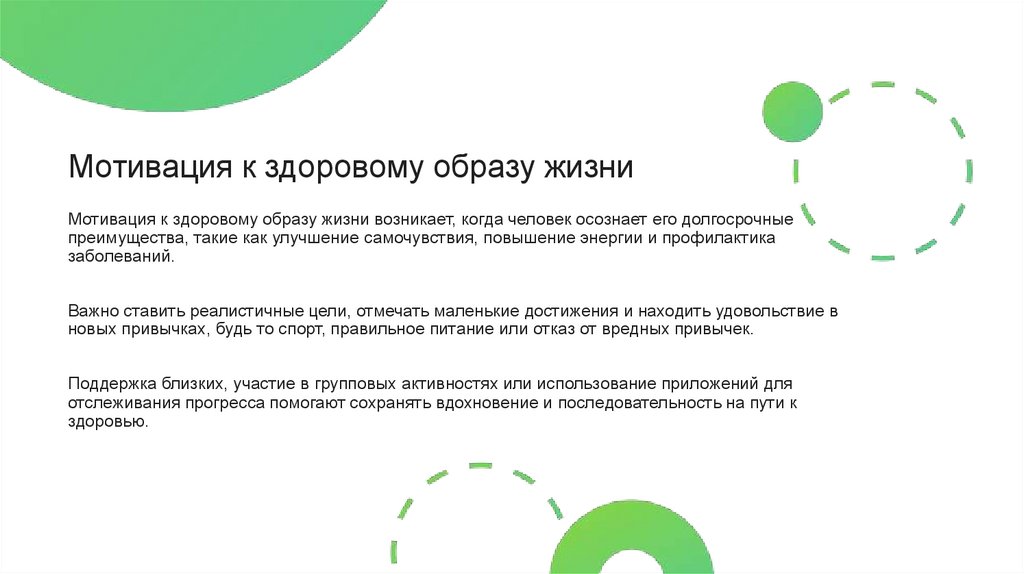 Мотивация к здоровому образу жизни

Мотивация к здоровому образу жизни возникает, когда человек осознает его долгосрочные преимущества, такие как улучшение самочувствия, повышение энергии и профилактика заболеваний.

Важно ставить реалистичные цели, отмечать маленькие достижения и находить удовольствие в новых привычках, будь то спорт, правильное питание или отказ от вредных привычек.

Поддержка близких, участие в групповых активностях или использование приложений для отслеживания прогресса помогают сохранять вдохновение и последовательность на пути к здоровью.